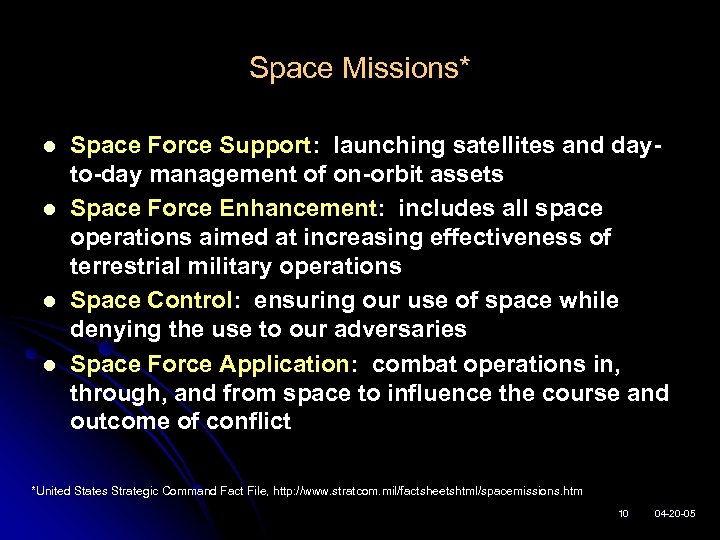 Space Missions*

- Space Force Support: launching satellites and day-to-day management of on-orbit assets
- Space Force Enhancement: includes all space operations aimed at increasing effectiveness of terrestrial military operations
- Space Control: ensuring our use of space while denying the use to our adversaries
- Space Force Application: combat operations in, through, and from space to influence the course and outcome of conflict

*United States Strategic Command Fact File, http://www.stratcom.mil/factsheetshtml/spacemissions.htm

10 04-20-05